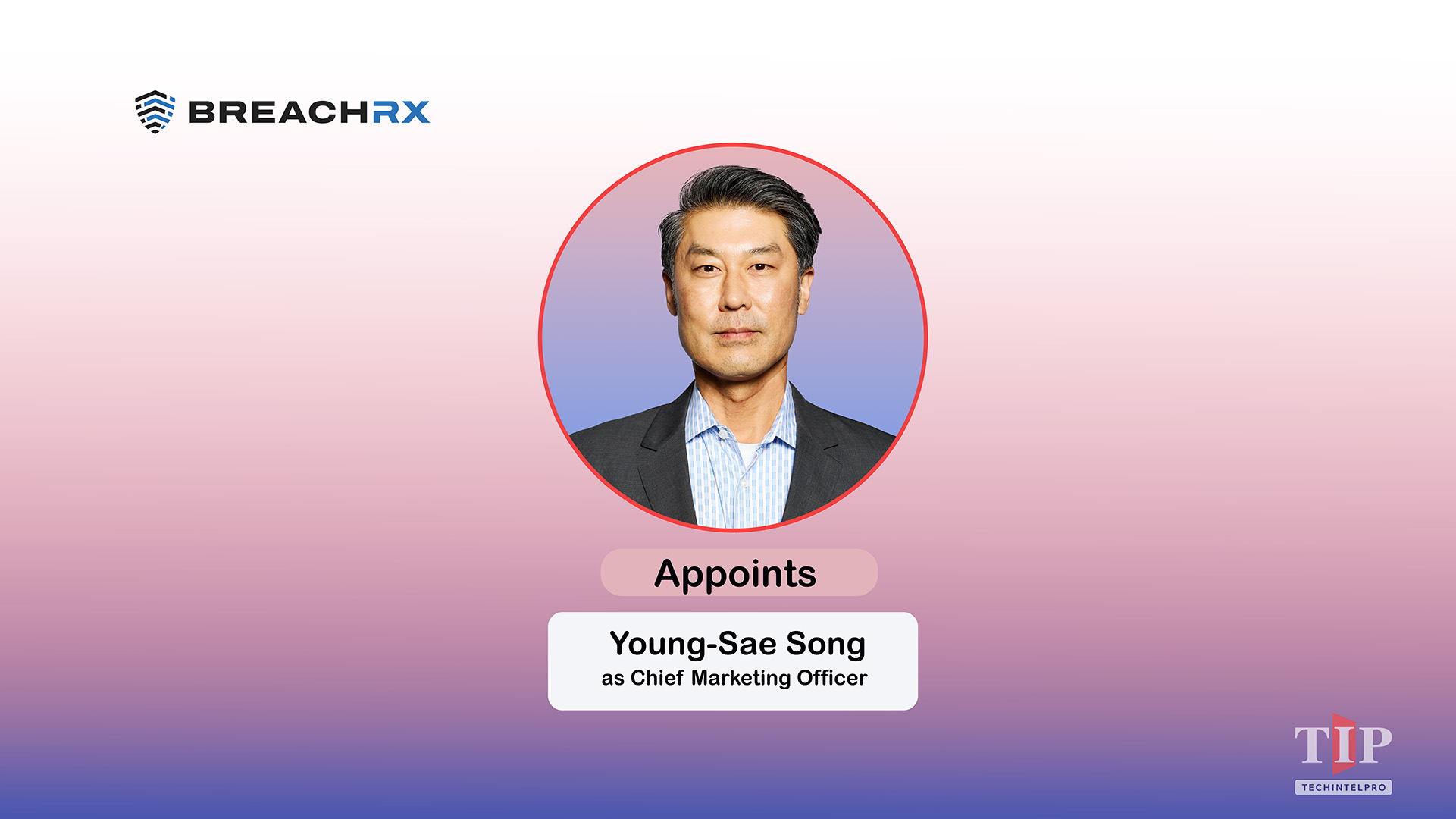 BREACHRX

Appoints

Young-Sae Song
as Chief Marketing Officer

TIP
TECHINTELPRO